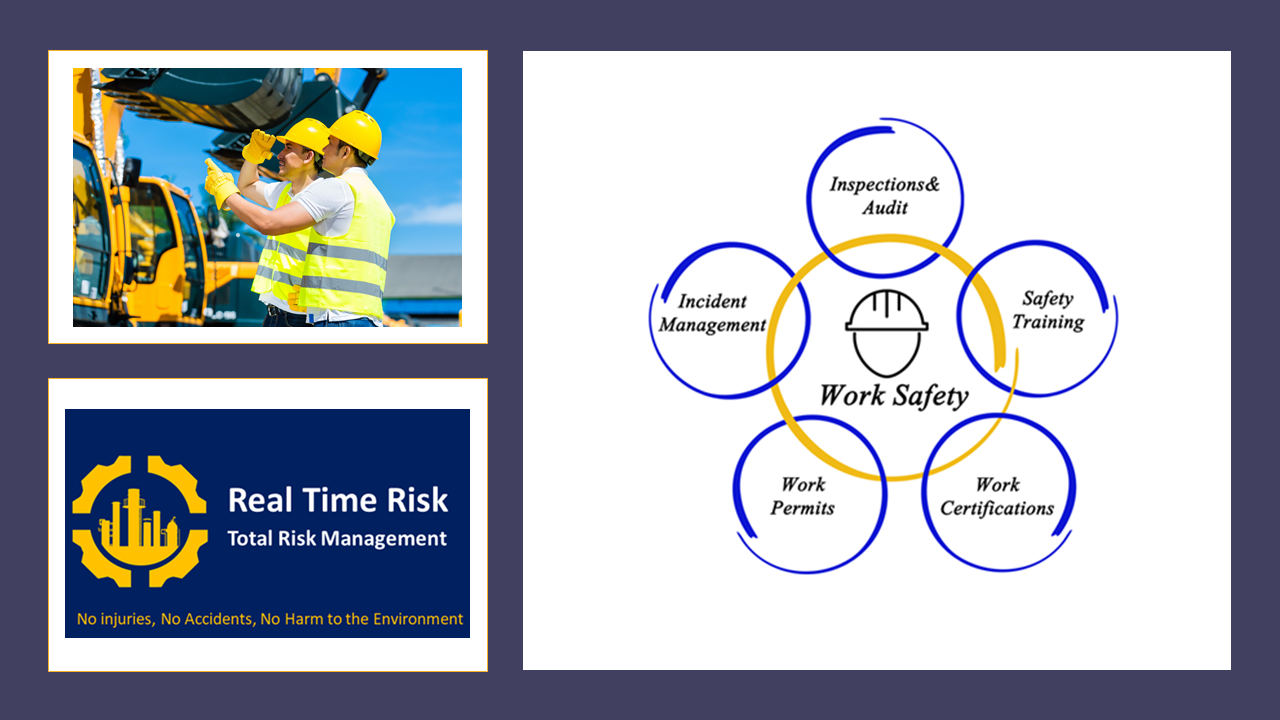 Real Time Risk
Total Risk Management

No injuries, No Accidents, No Harm to the Environment

Inspections& Audit

Incident Management

Safety Training

Work Safety

Work Permits

Work Certifications